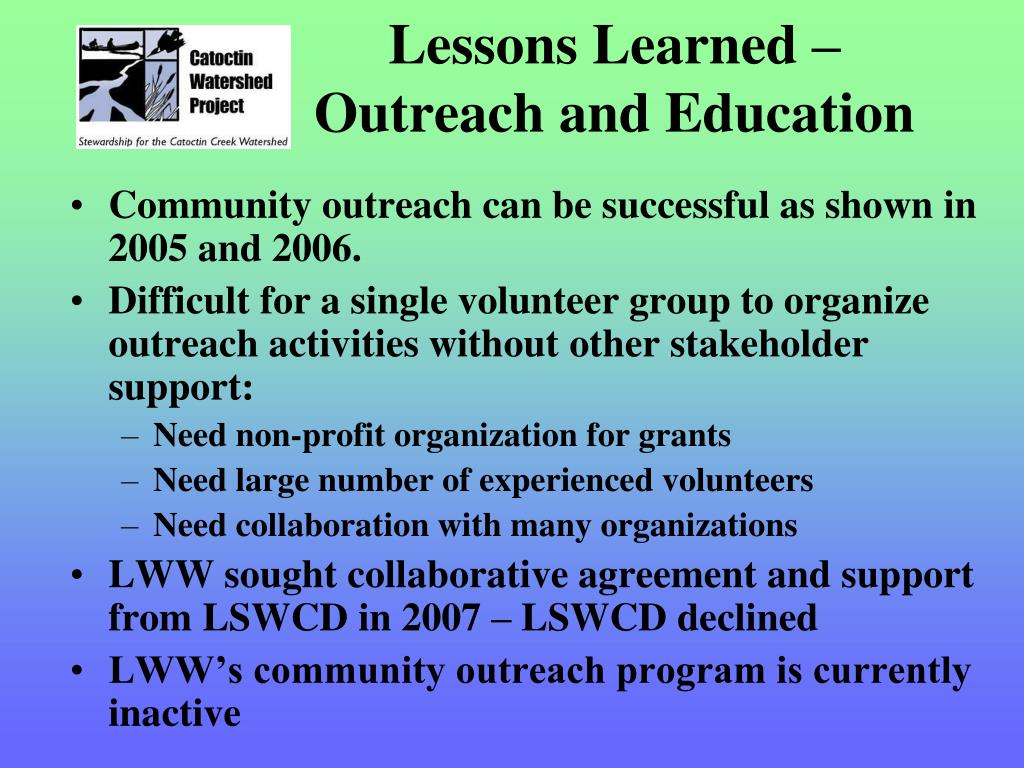 Catoctin Watershed Project

Stewardship for the Catoctin Creek Watershed

Lessons Learned – Outreach and Education

• Community outreach can be successful as shown in 2005 and 2006.

• Difficult for a single volunteer group to organize outreach activities without other stakeholder support:

– Need non-profit organization for grants

– Need large number of experienced volunteers

– Need collaboration with many organizations

• LWW sought collaborative agreement and support from LSWCD in 2007 – LSWCD declined

• LWW's community outreach program is currently inactive